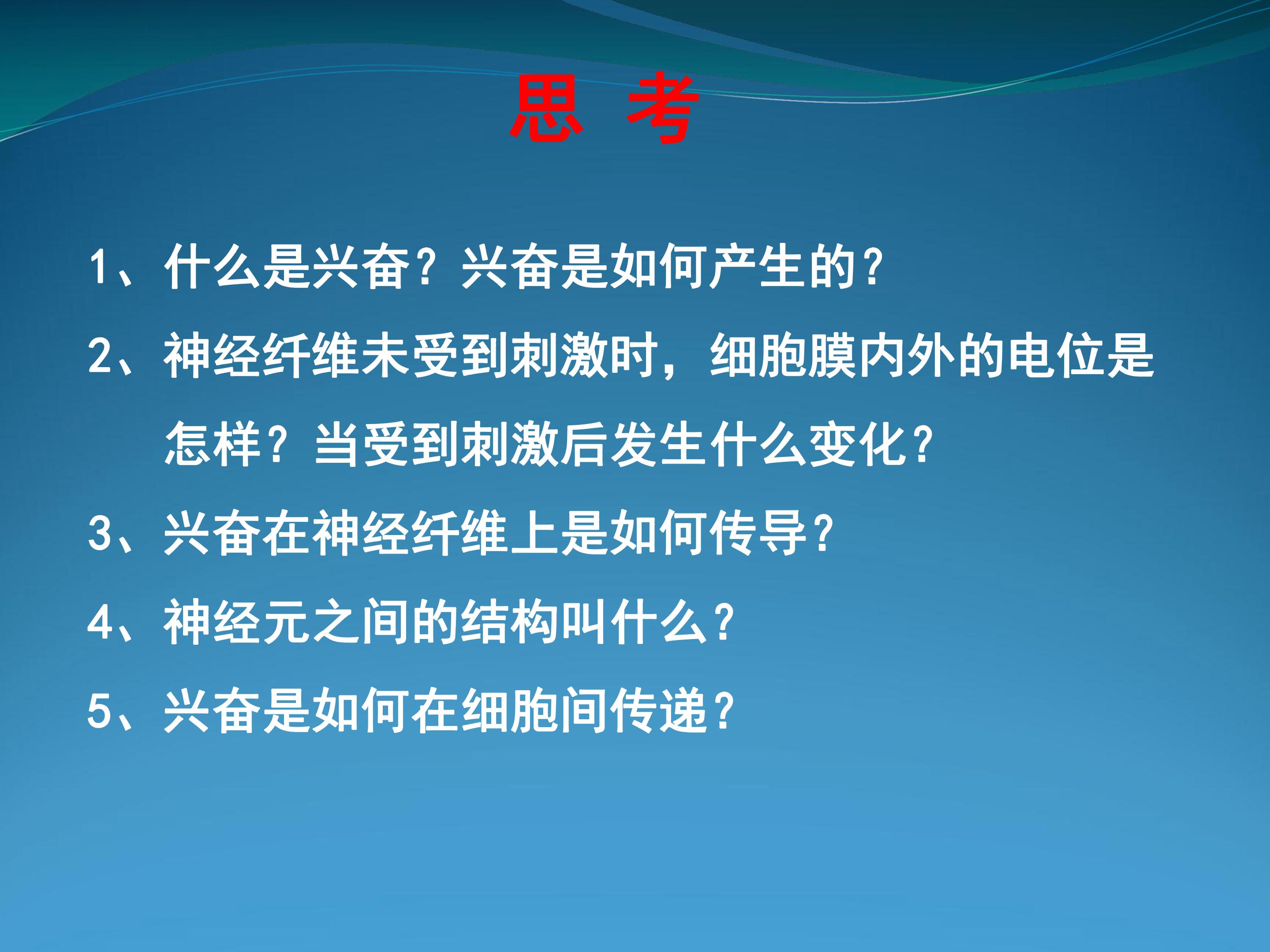 思 考

1、什么是兴奋？兴奋是如何产生的?

2、神经纤维未受到刺激时，细胞膜内外的电位是怎样？当受到刺激后发生什么变化?

3、兴奋在神经纤维上是如何传导?

4、神经元之间的结构叫什么?

5、兴奋是如何在细胞间传递?